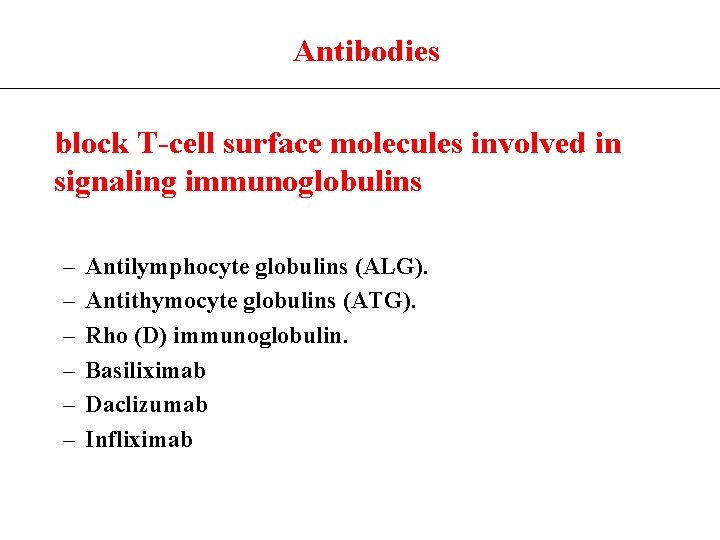 Antibodies

block T-cell surface molecules involved in signaling immunoglobulins

– Antilymphocyte globulins (ALG).
– Antithymocyte globulins (ATG).
– Rho (D) immunoglobulin.
– Basiliximab
– Daclizumab
– Infliximab